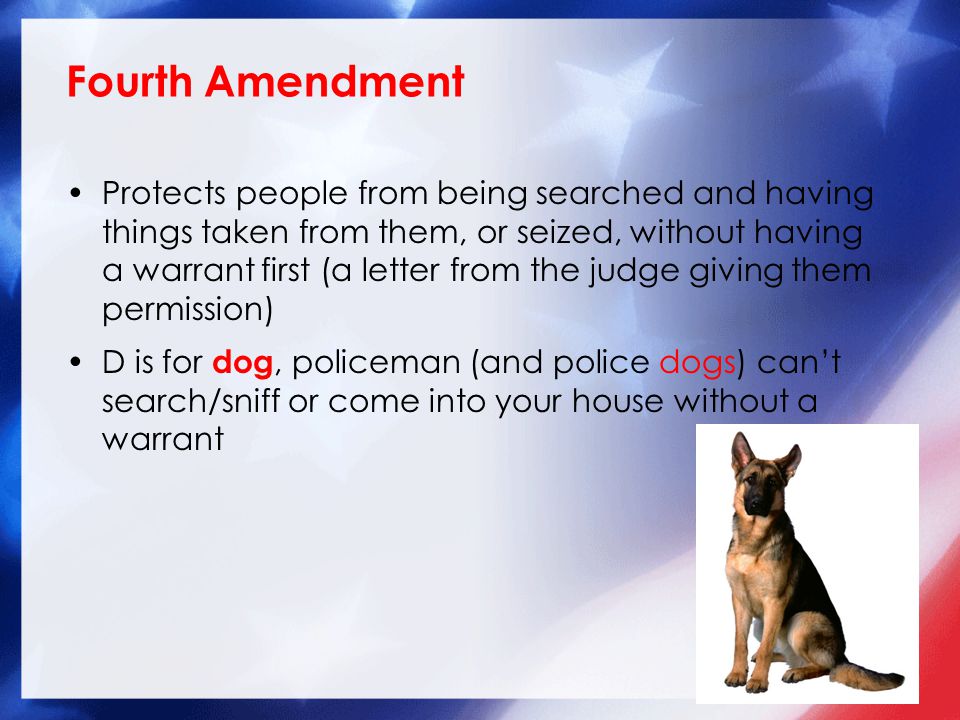 Fourth Amendment

• Protects people from being searched and having things taken from them, or seized, without having a warrant first (a letter from the judge giving them permission)

• D is for dog, policeman (and police dogs) can't search/sniff or come into your house without a warrant